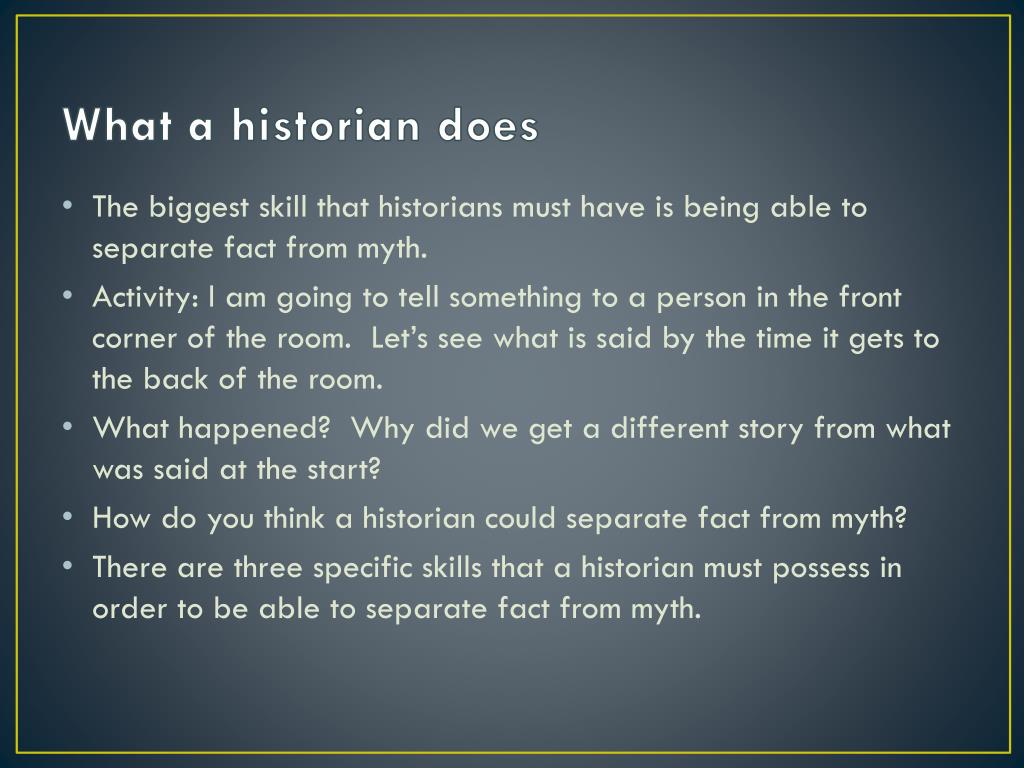 What a historian does

• The biggest skill that historians must have is being able to separate fact from myth.
• Activity: I am going to tell something to a person in the front corner of the room.  Let's see what is said by the time it gets to the back of the room.
• What happened?  Why did we get a different story from what was said at the start?
• How do you think a historian could separate fact from myth?
• There are three specific skills that a historian must possess in order to be able to separate fact from myth.